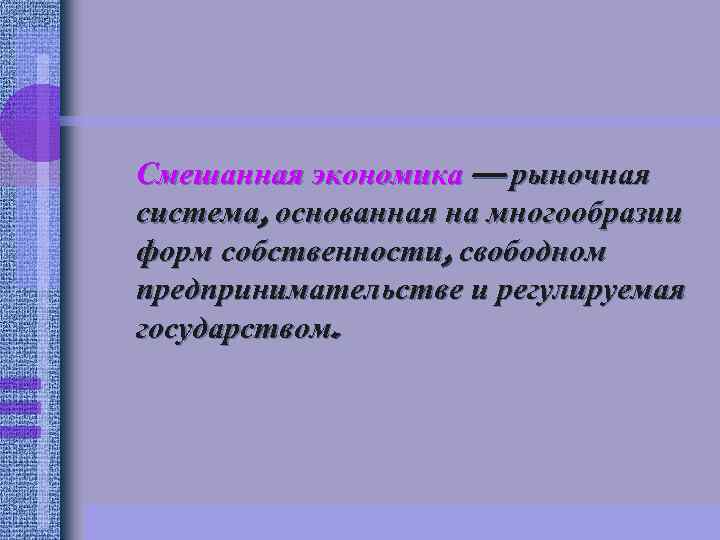 Смешанная экономика —рыночная система, основанная на многообразии форм собственности, свободном предпринимательстве и регулируемая государством.